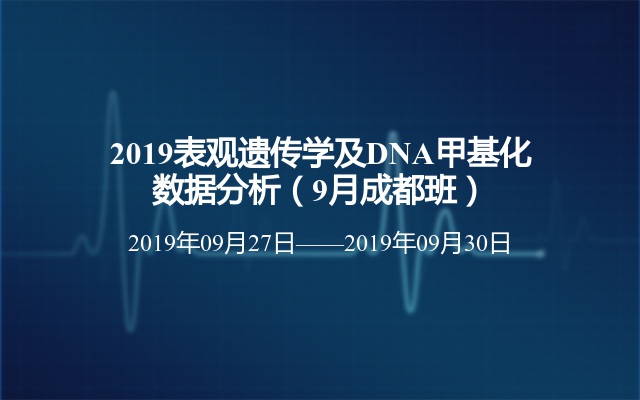 2019表观遗传学及DNA甲基化数据分析（9月成都班）

2019年09月27日——2019年09月30日